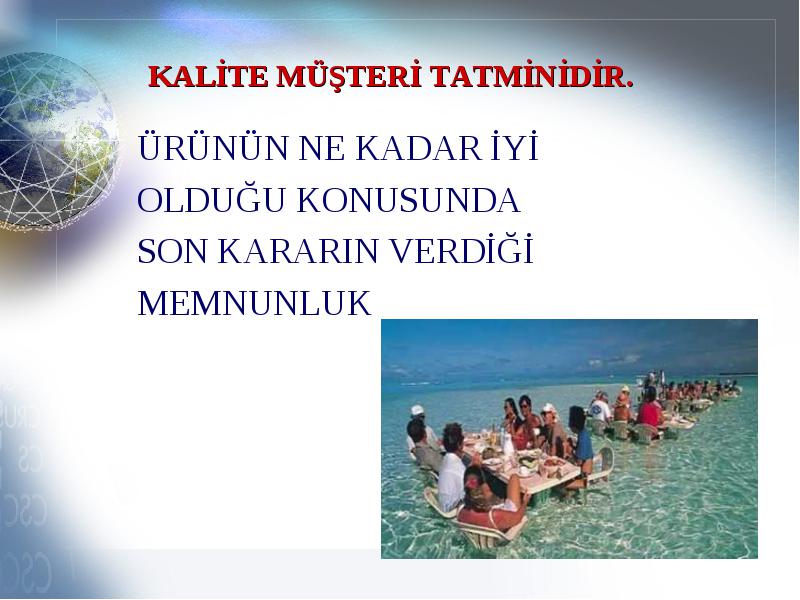 KALİTE MÜŞTERİ TATMİNİDİR.

ÜRÜNÜN NE KADAR İYİ OLDUĞU KONUSUNDA SON KARARIN VERDİĞİ MEMNUNLUK